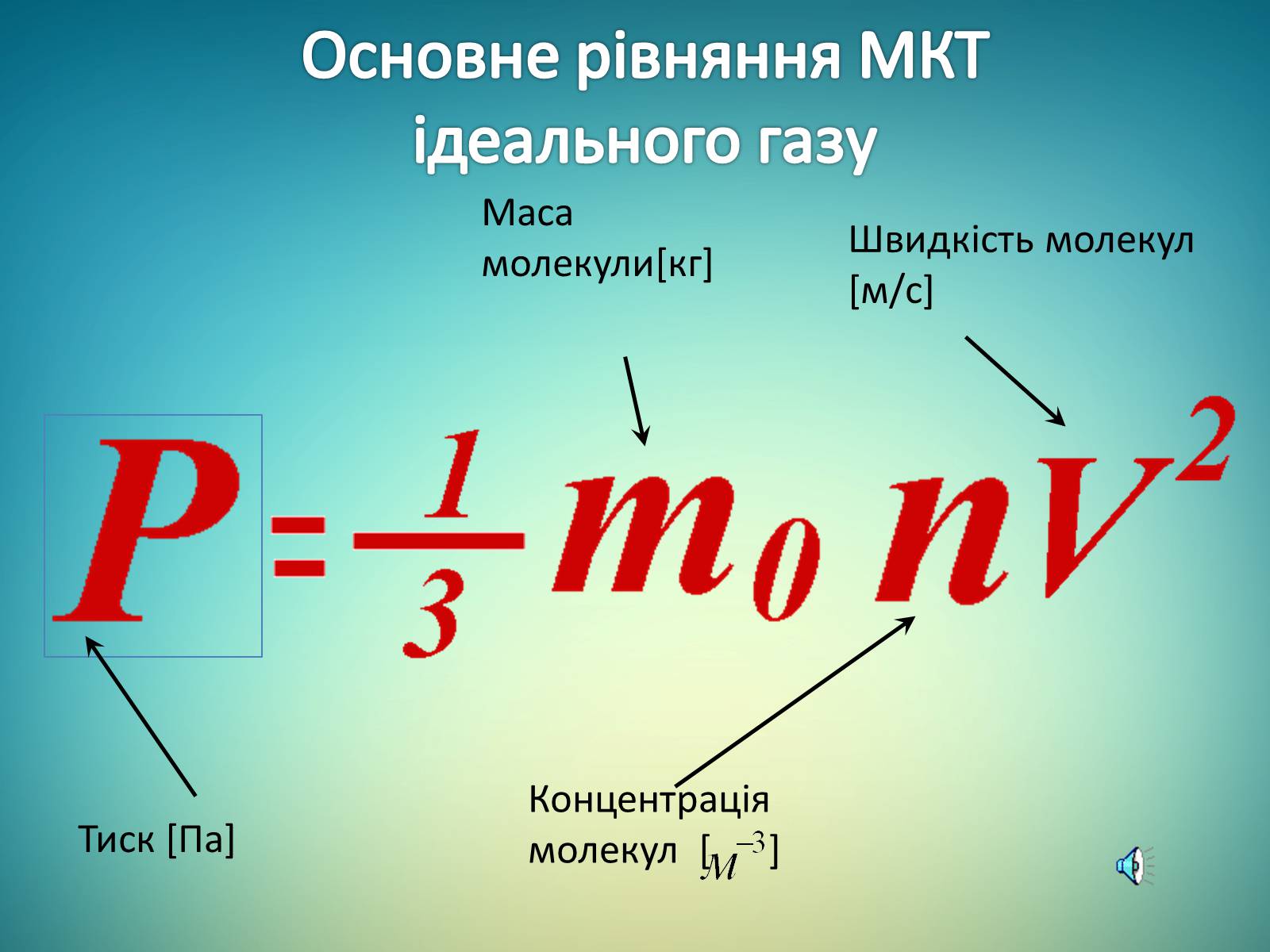 Основне рівняння МКТ ідеального газу

Маса молекули[кг]

Швидкість молекул [м/с]

$P = \frac{1}{3} m_0 n V^2$

Тиск [Па]

Концентрація молекул [$м^{-3}$]